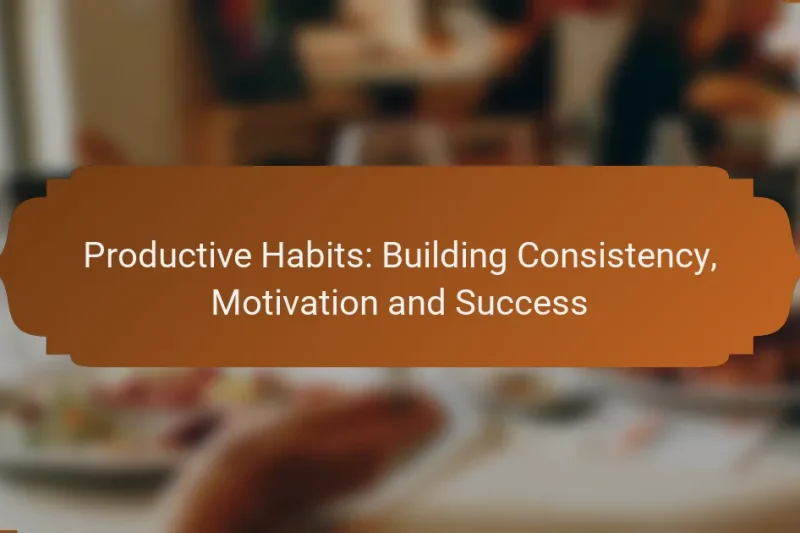 Productive Habits: Building Consistency, Motivation and Success